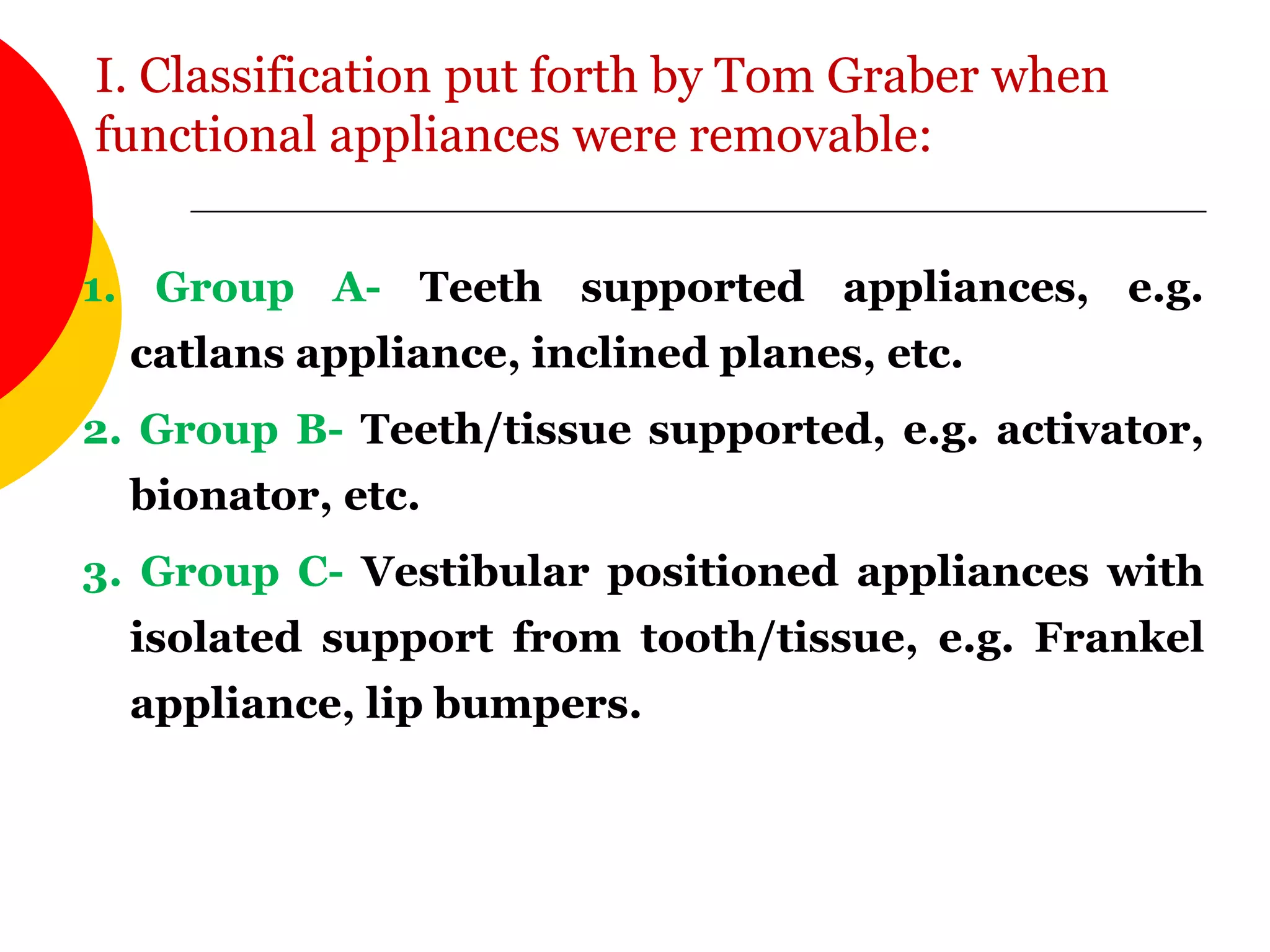 I. Classification put forth by Tom Graber when functional appliances were removable:

1. Group A- Teeth supported appliances, e.g. catlans appliance, inclined planes, etc.

2. Group B- Teeth/tissue supported, e.g. activator, bionator, etc.

3. Group C- Vestibular positioned appliances with isolated support from tooth/tissue, e.g. Frankel appliance, lip bumpers.